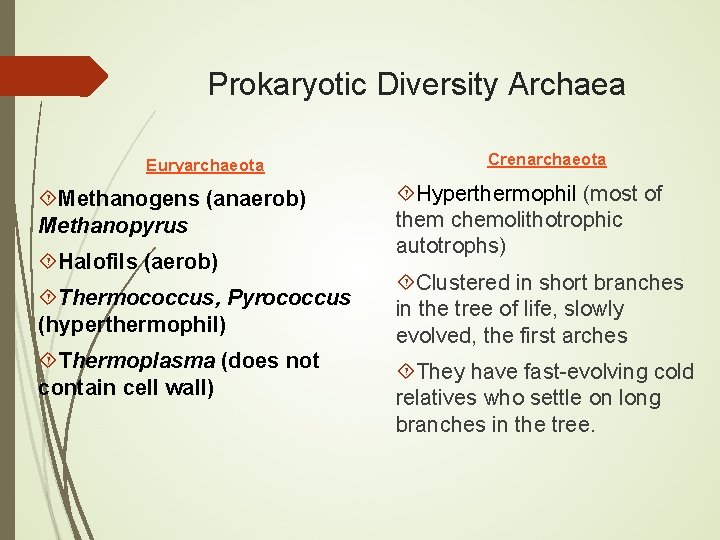 Prokaryotic Diversity Archaea

Euryarchaeota

Methanogens (anaerob) Methanopyrus

Halofils (aerob)

Thermococcus, Pyrococcus (hyperthermophil)

Thermoplasma (does not contain cell wall)

Crenarchaeota

Hyperthermophil (most of them chemolithotrophic autotrophs)

Clustered in short branches in the tree of life, slowly evolved, the first arches

They have fast-evolving cold relatives who settle on long branches in the tree.